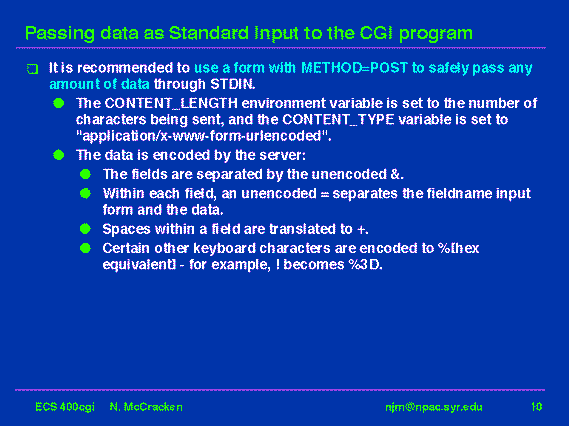 Passing data as Standard Input to the CGI program

It is recommended to use a form with METHOD=POST to safely pass any amount of data through STDIN.

The CONTENT_LENGTH environment variable is set to the number of characters being sent, and the CONTENT_TYPE variable is set to "application/x-www-form-urlencoded".

The data is encoded by the server:

The fields are separated by the unencoded &.

Within each field, an unencoded = separates the fieldname input form and the data.

Spaces within a field are translated to +.

Certain other keyboard characters are encoded to %[hex equivalent] - for example, ! becomes %3D.

ECS 400cgi N. McCracken njm@npac.syr.edu 10